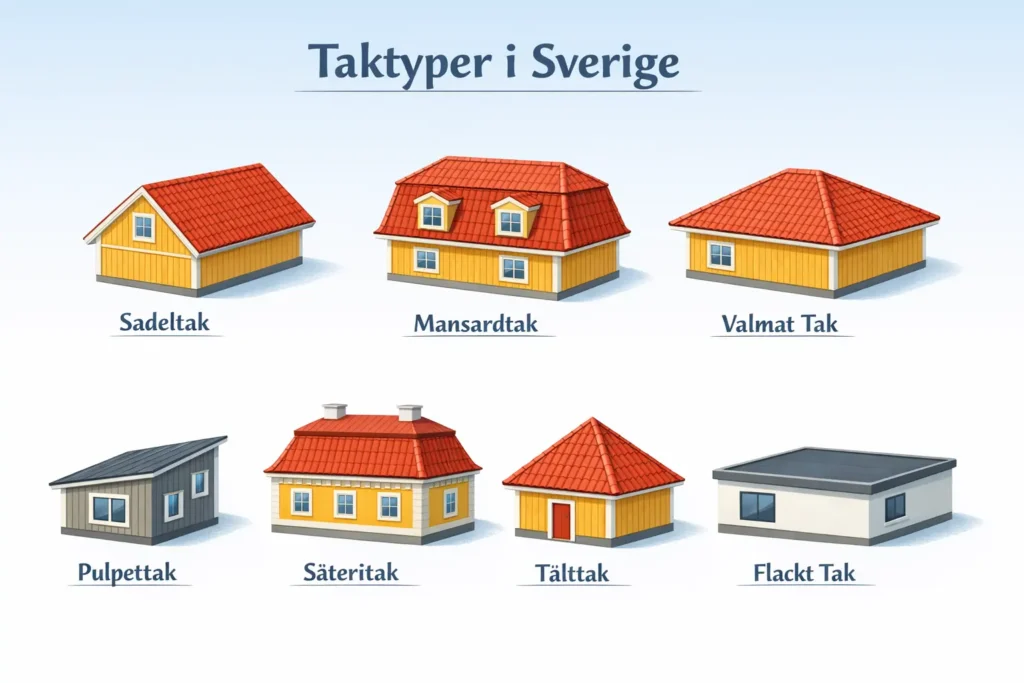 Taktyper i Sverige

Sadeltak

Mansardtak

Valmat Tak

Pulpettak

Säteritak

Tälttak

Flackt Tak